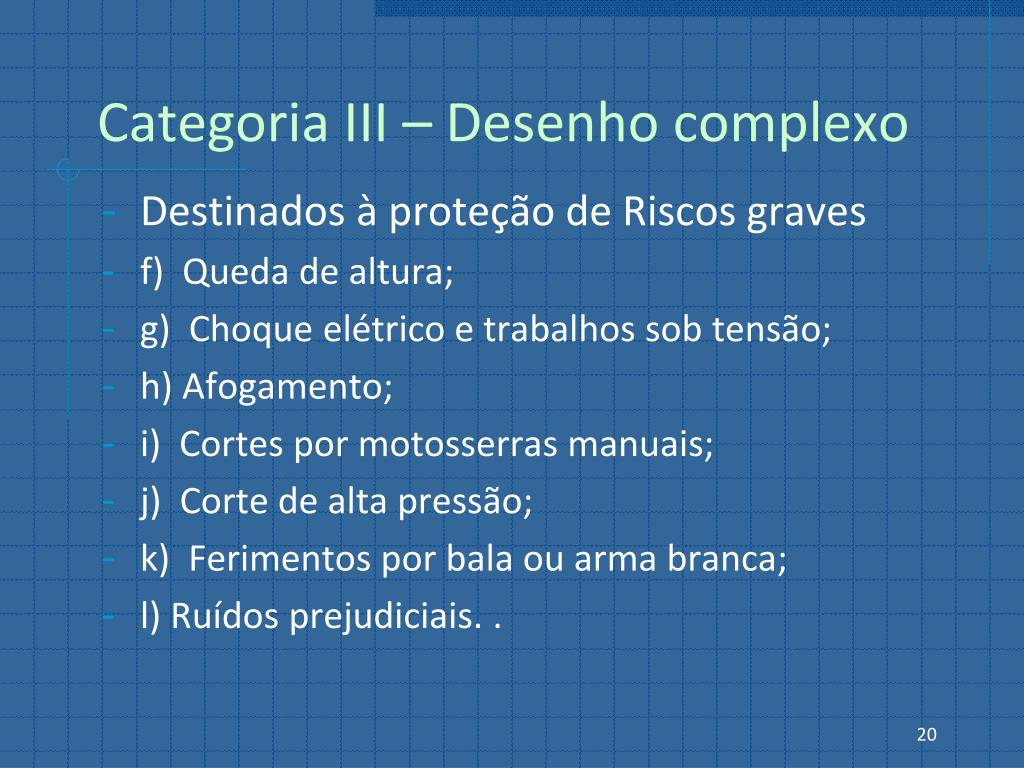 Categoria III – Desenho complexo

- Destinados à proteção de Riscos graves
- f) Queda de altura;
- g) Choque elétrico e trabalhos sob tensão;
- h) Afogamento;
- i) Cortes por motosserras manuais;
- j) Corte de alta pressão;
- k) Ferimentos por bala ou arma branca;
- l) Ruídos prejudiciais. .

20